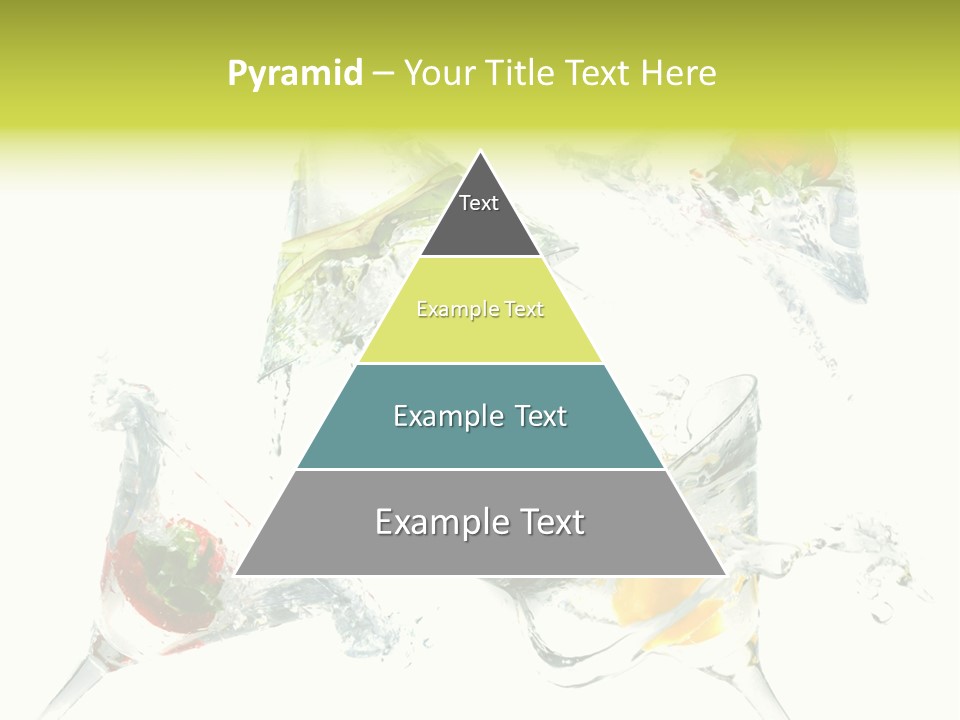 Pyramid – Your Title Text Here

Text

Example Text

Example Text

Example Text